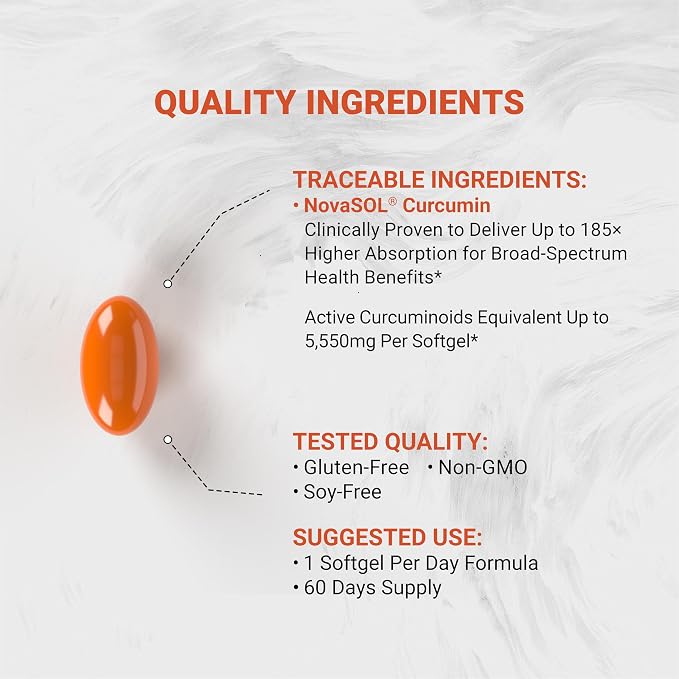 QUALITY INGREDIENTS

TRACEABLE INGREDIENTS:
• NovaSOL® Curcumin
Clinically Proven to Deliver Up to 185× Higher Absorption for Broad-Spectrum Health Benefits*

Active Curcuminoids Equivalent Up to 5,550mg Per Softgel*

TESTED QUALITY:
• Gluten-Free • Non-GMO
• Soy-Free

SUGGESTED USE:
• 1 Softgel Per Day Formula
• 60 Days Supply